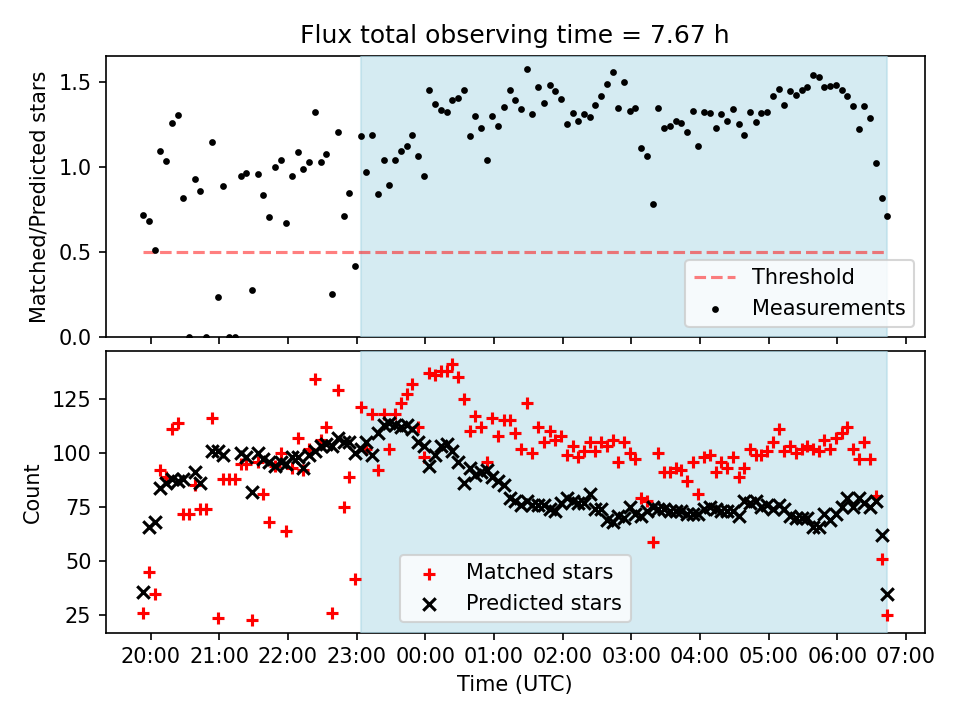 Flux total observing time = 7.67 h

Matched/Predicted stars

1.5
1.0
0.5
0.0

Threshold
Measurements

Count

125
100
75
50
25

Matched stars
Predicted stars

20:00 21:00 22:00 23:00 00:00 01:00 02:00 03:00 04:00 05:00 06:00 07:00

Time (UTC)